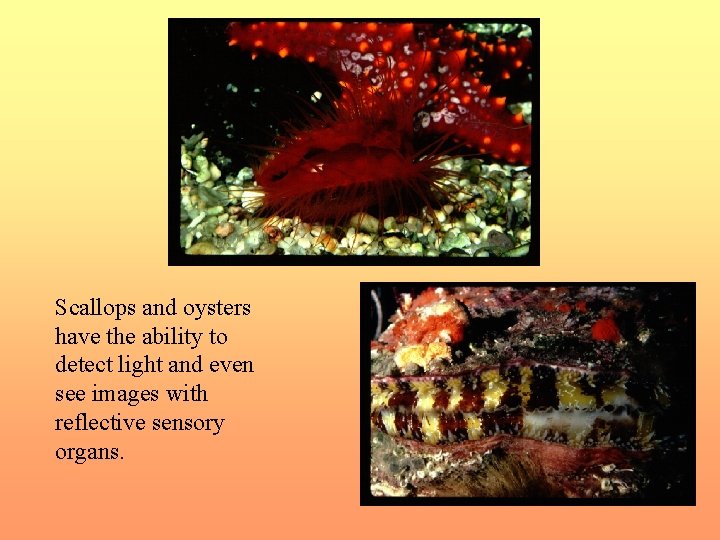 Scallops and oysters have the ability to detect light and even see images with reflective sensory organs.